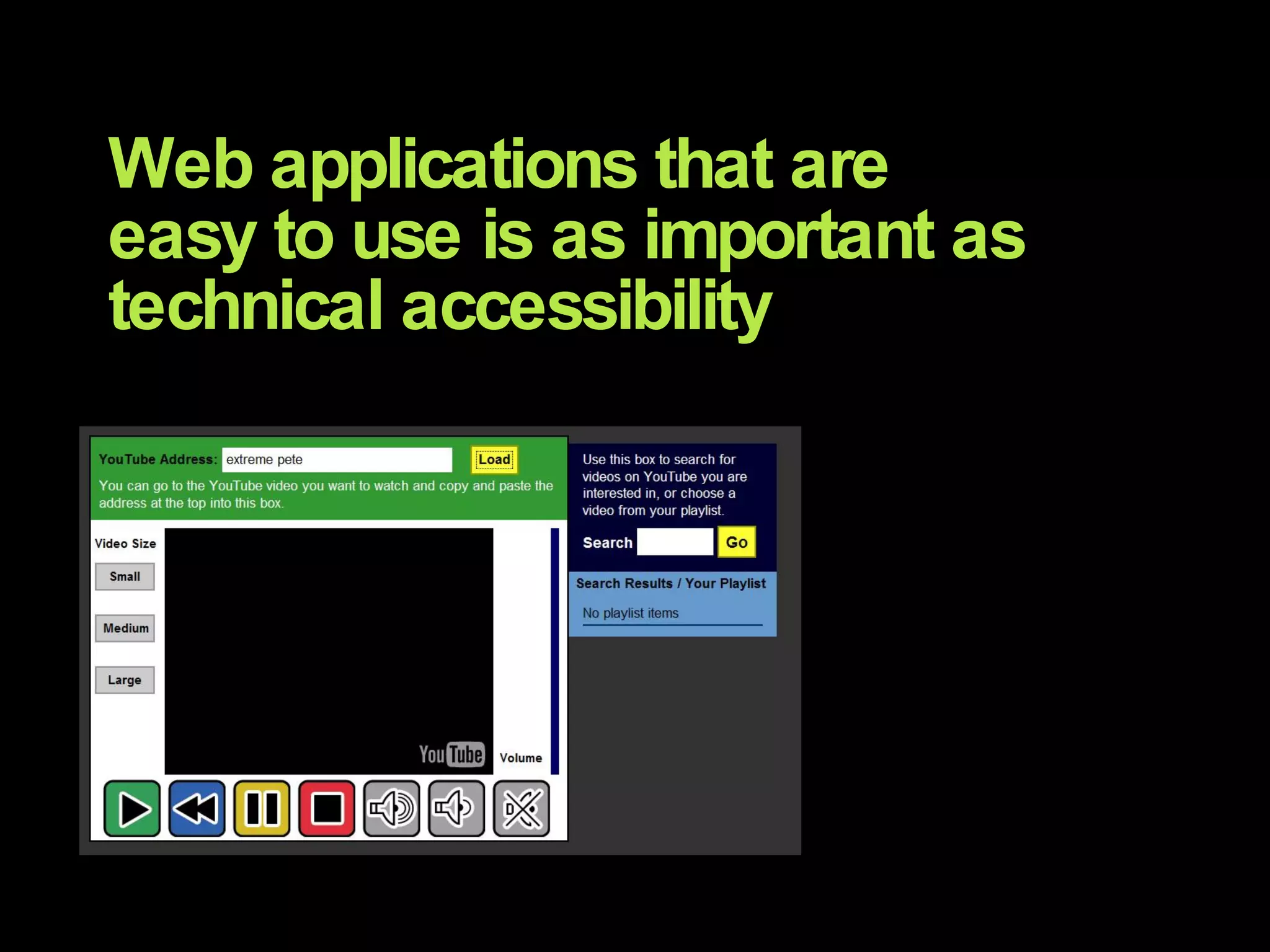 Web applications that are easy to use is as important as technical accessibility

YouTube Address: extreme pete Load

You can go to the YouTube video you want to watch and copy and paste the address at the top into this box.

Video Size

Small

Medium

Large

YouTube

Volume

Use this box to search for videos on YouTube you are interested in, or choose a video from your playlist.

Search Go

Search Results / Your Playlist

No playlist items